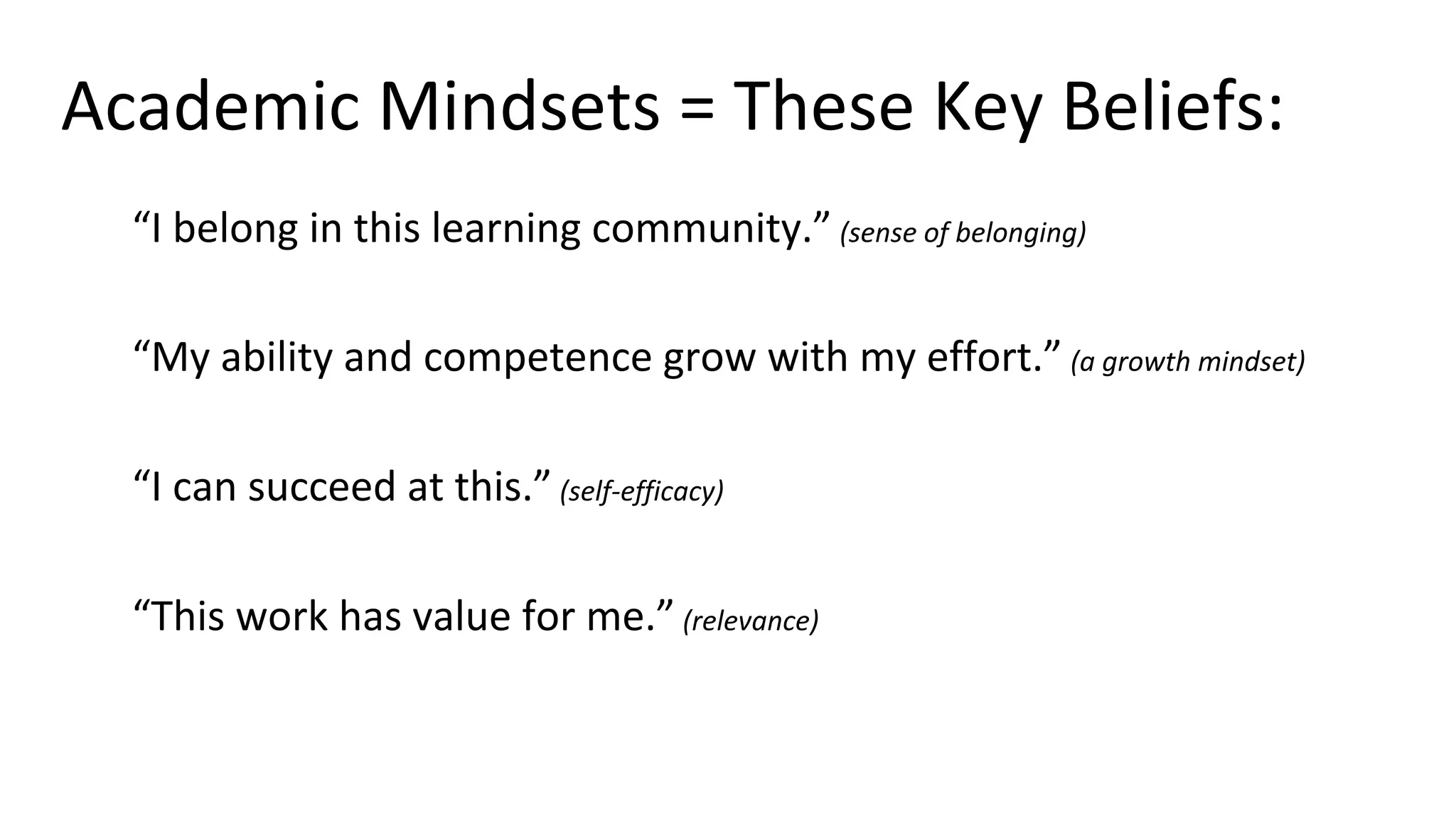 Academic Mindsets = These Key Beliefs:

“I belong in this learning community.” (sense of belonging)

“My ability and competence grow with my effort.” (a growth mindset)

“I can succeed at this.” (self-efficacy)

“This work has value for me.” (relevance)